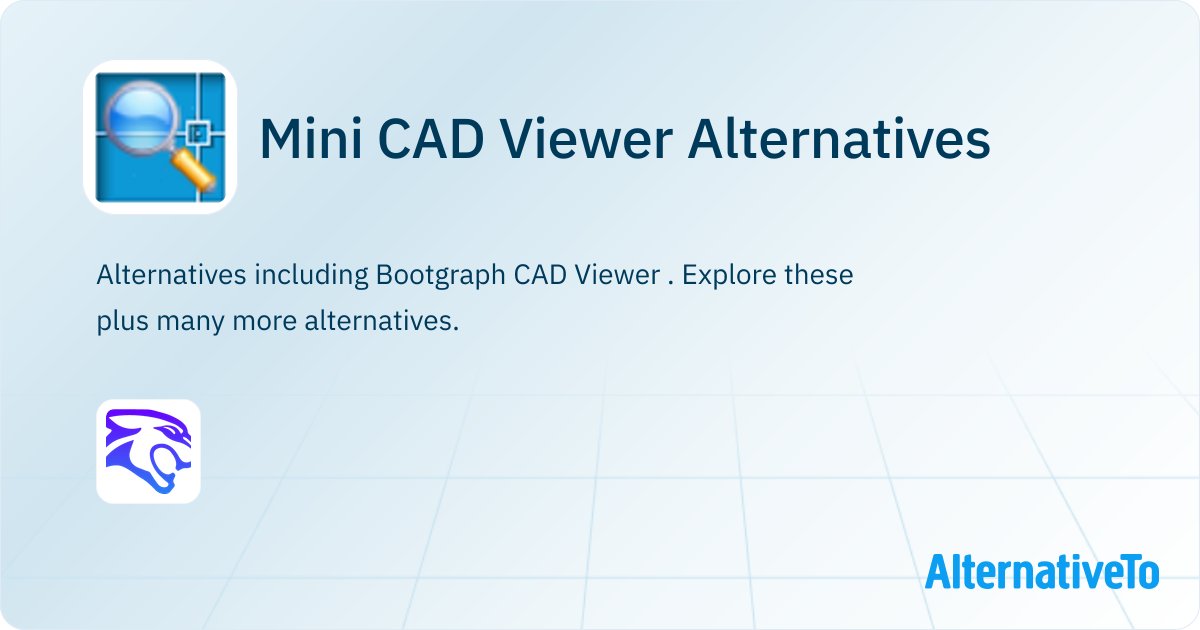 Mini CAD Viewer Alternatives

Alternatives including Bootgraph CAD Viewer . Explore these plus many more alternatives.

AlternativeTo